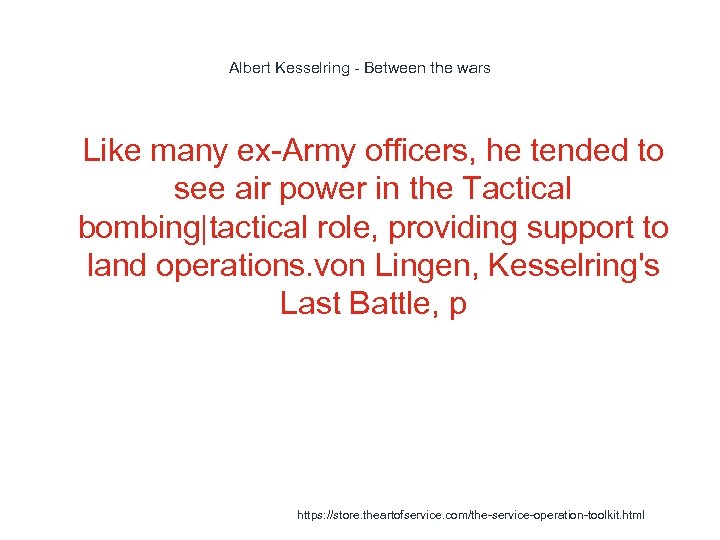 Albert Kesselring - Between the wars

Like many ex-Army officers, he tended to see air power in the Tactical bombing|tactical role, providing support to land operations.von Lingen, Kesselring's Last Battle, p

https://store.theartofservice.com/the-service-operation-toolkit.html